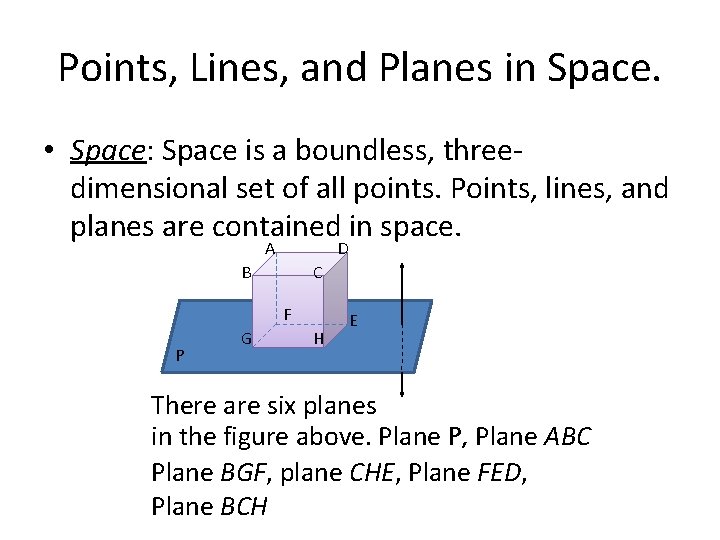 Points, Lines, and Planes in Space.

• Space: Space is a boundless, three-dimensional set of all points. Points, lines, and planes are contained in space.

A
D
B
C
F
E
G
H
P

There are six planes in the figure above. Plane P, Plane ABC Plane BGF, plane CHE, Plane FED, Plane BCH